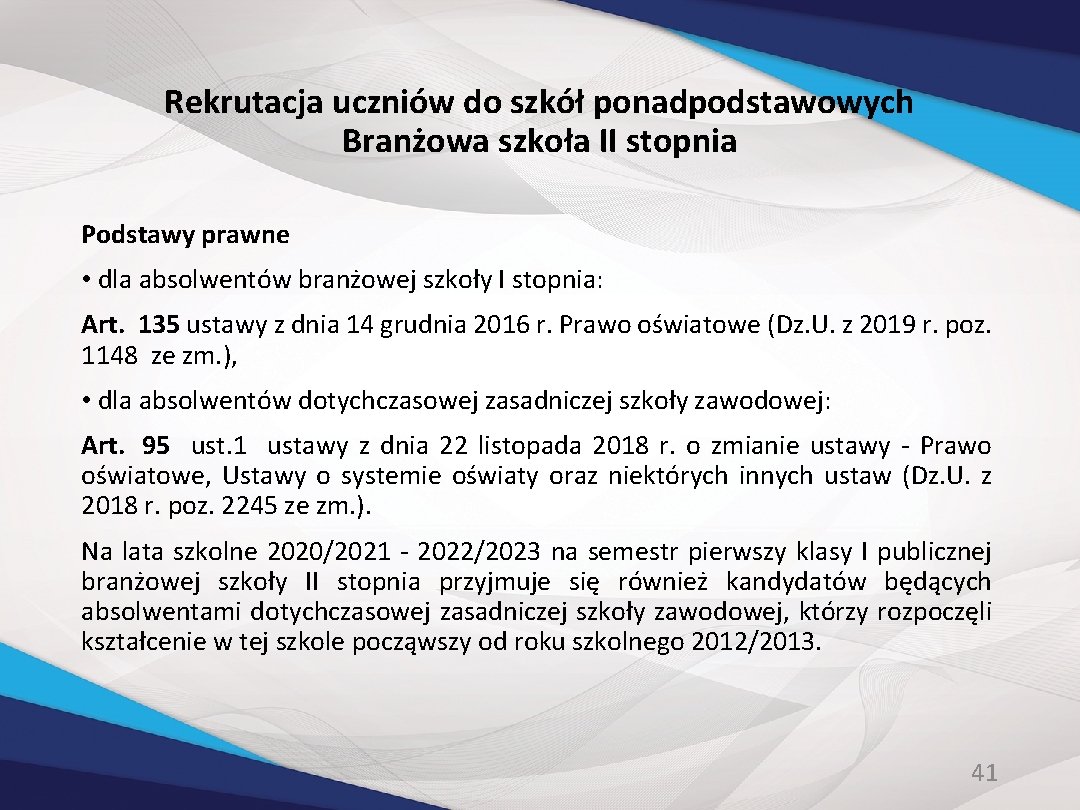 Rekrutacja uczniów do szkół ponadpodstawowych
Branżowa szkoła II stopnia

Podstawy prawne

• dla absolwentów branżowej szkoły I stopnia:

Art. 135 ustawy z dnia 14 grudnia 2016 r. Prawo oświatowe (Dz.U. z 2019 r. poz. 1148 ze zm.),

• dla absolwentów dotychczasowej zasadniczej szkoły zawodowej:

Art. 95 ust.1 ustawy z dnia 22 listopada 2018 r. o zmianie ustawy - Prawo oświatowe, Ustawy o systemie oświaty oraz niektórych innych ustaw (Dz.U. z 2018 r. poz. 2245 ze zm.).

Na lata szkolne 2020/2021 - 2022/2023 na semestr pierwszy klasy I publicznej branżowej szkoły II stopnia przyjmuje się również kandydatów będących absolwentami dotychczasowej zasadniczej szkoły zawodowej, którzy rozpoczęli kształcenie w tej szkole począwszy od roku szkolnego 2012/2013.

41